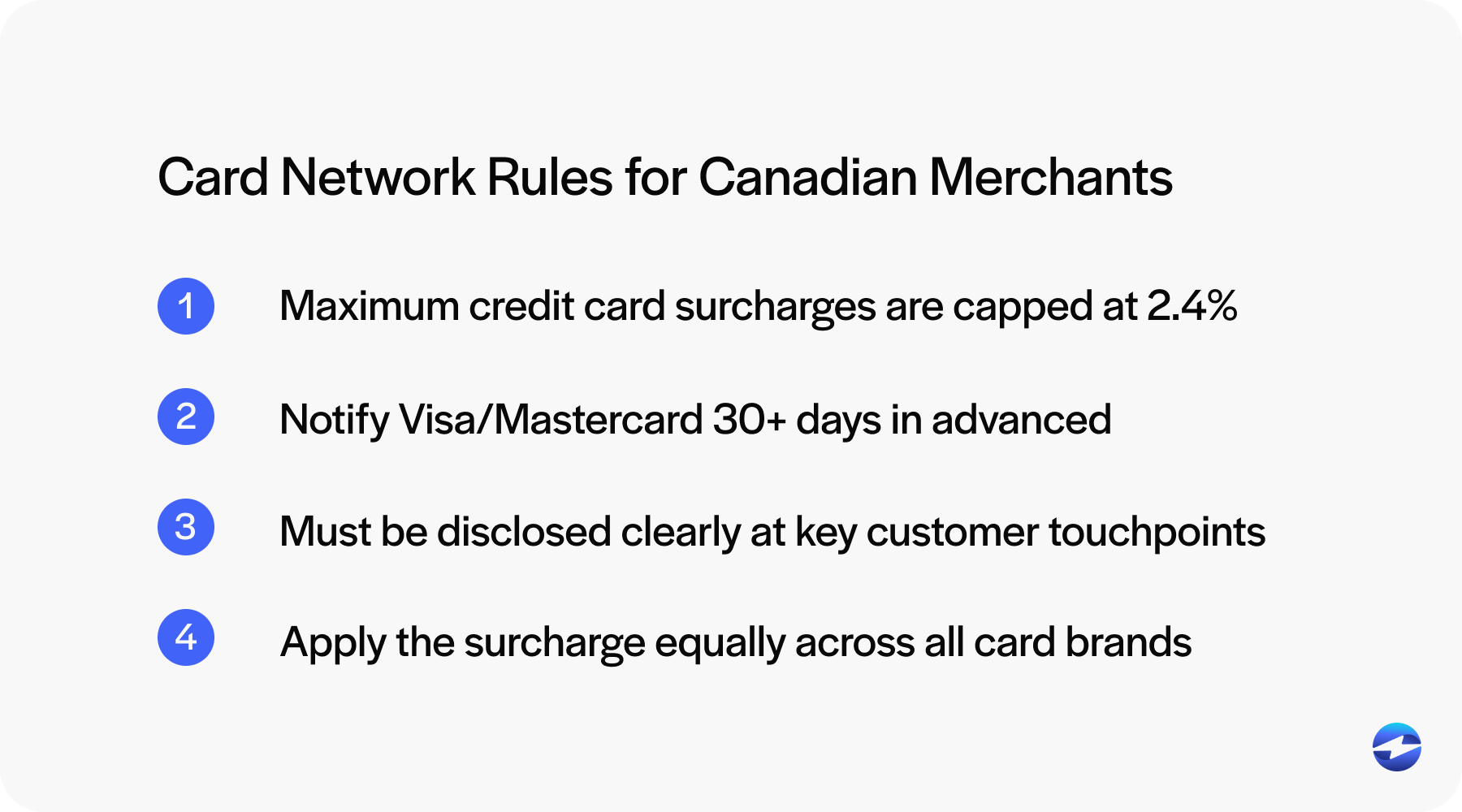 Card Network Rules for Canadian Merchants

1 Maximum credit card surcharges are capped at 2.4%

2 Notify Visa/Mastercard 30+ days in advanced

3 Must be disclosed clearly at key customer touchpoints

4 Apply the surcharge equally across all card brands